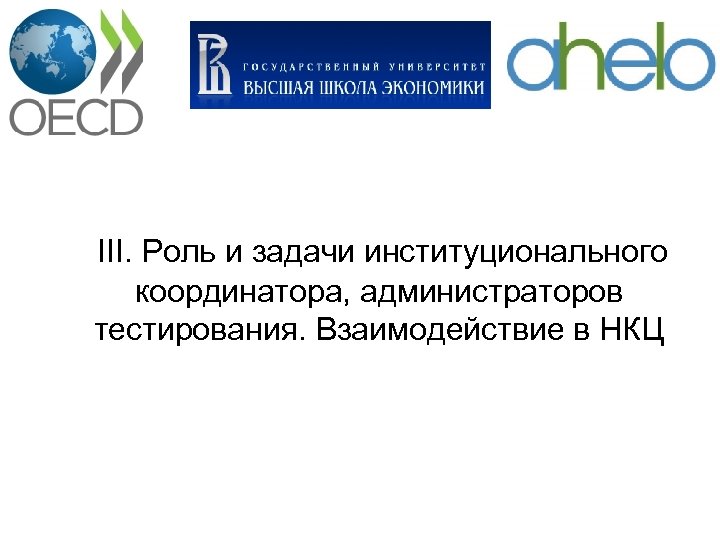 OECD

ГОСУДАРСТВЕННЫЙ УНИВЕРСИТЕТ
ВЫСШАЯ ШКОЛА ЭКОНОМИКИ

ahelo

III. Роль и задачи институционального координатора, администраторов тестирования. Взаимодействие в НКЦ